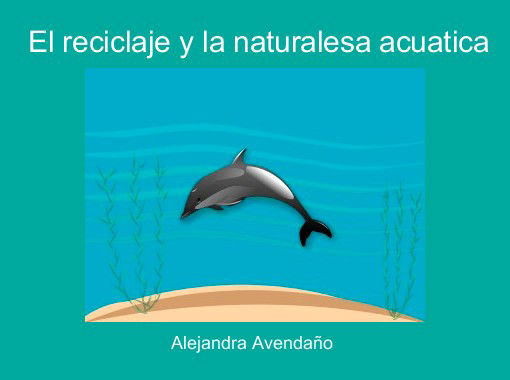 El reciclaje y la naturalesa acuatica

Alejandra Avendaño